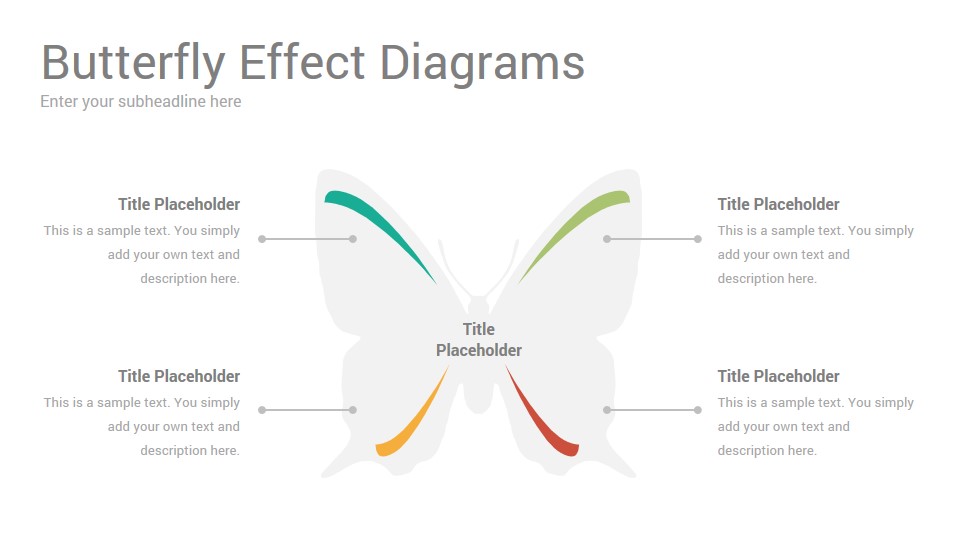 Butterfly Effect Diagrams

Enter your subheadline here

Title Placeholder

This is a sample text. You simply add your own text and description here.

Title Placeholder

This is a sample text. You simply add your own text and description here.

Title Placeholder

Title Placeholder

This is a sample text. You simply add your own text and description here.

Title Placeholder

This is a sample text. You simply add your own text and description here.